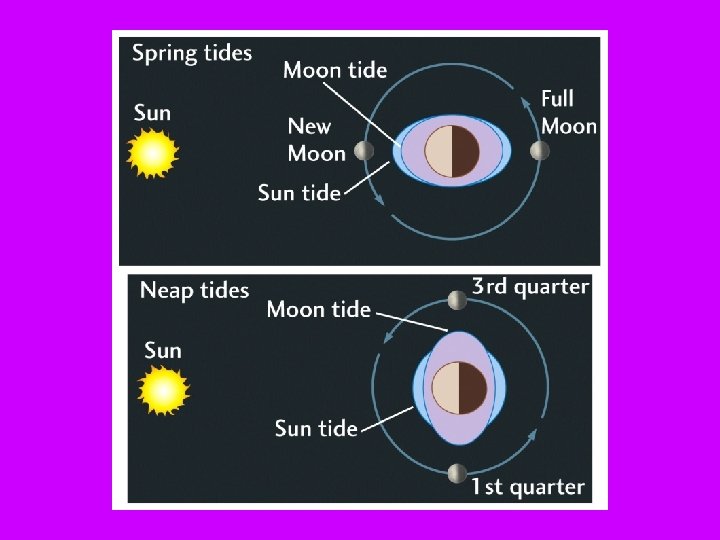 Spring tides

Moon tide

Sun

New Moon

Full Moon

Sun tide

Neap tides

3rd quarter

Moon tide

Sun

Sun tide

1st quarter